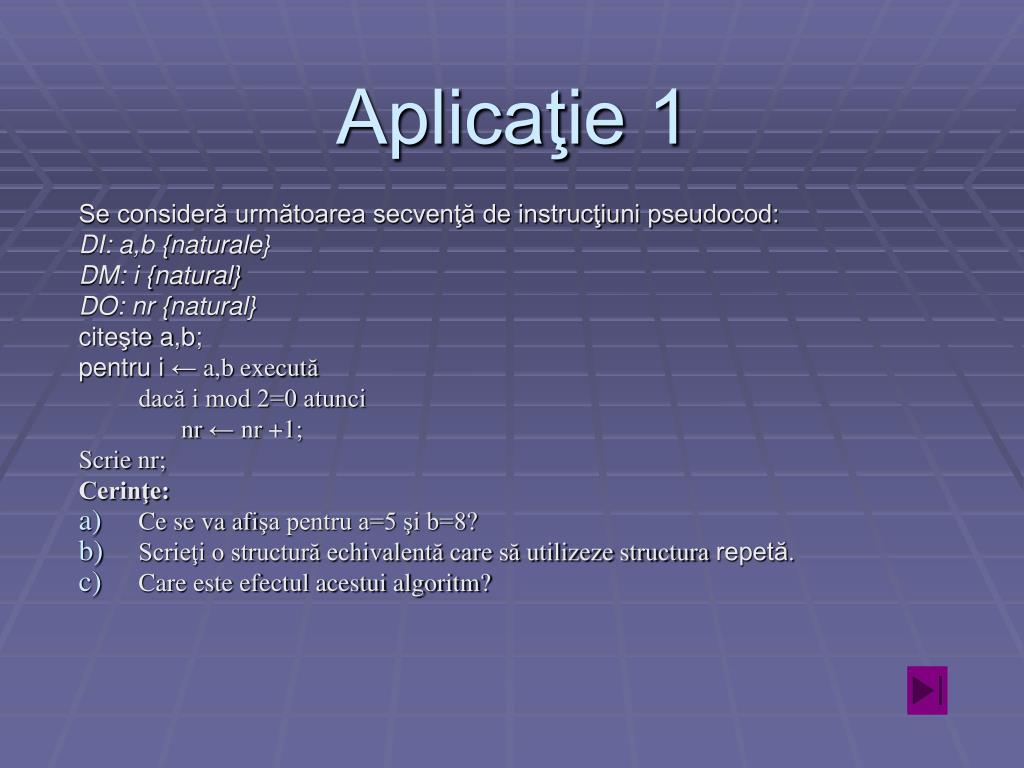 Aplicaţie 1

Se consideră următoarea secvenţă de instrucţiuni pseudocod:
DI: a,b {naturale}
DM: i {natural}
DO: nr {natural}
citeşte a,b;
pentru i ← a,b execută
dacă i mod 2=0 atunci
nr ← nr +1;
Scrie nr;
Cerinţe:
a) Ce se va afişa pentru a=5 şi b=8?
b) Scrieţi o structură echivalentă care să utilizeze structura repetă.
c) Care este efectul acestui algoritm?